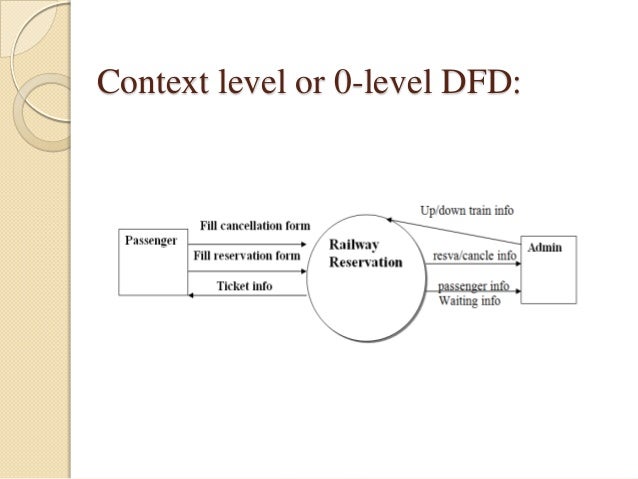 Context level or 0-level DFD:

Passenger

Fill cancellation form

Fill reservation form

Ticket info

Railway Reservation

Up/down train info

resva/cancle info

passenger info

Waiting info

Admin